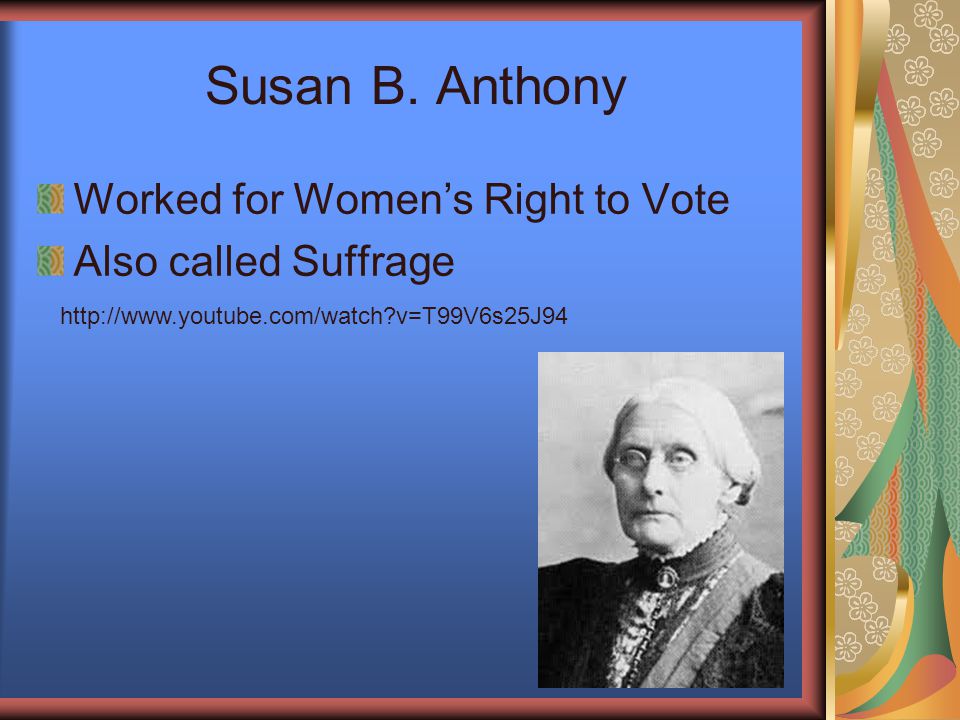 Susan B. Anthony

Worked for Women’s Right to Vote

Also called Suffrage

http://www.youtube.com/watch?v=T99V6s25J94